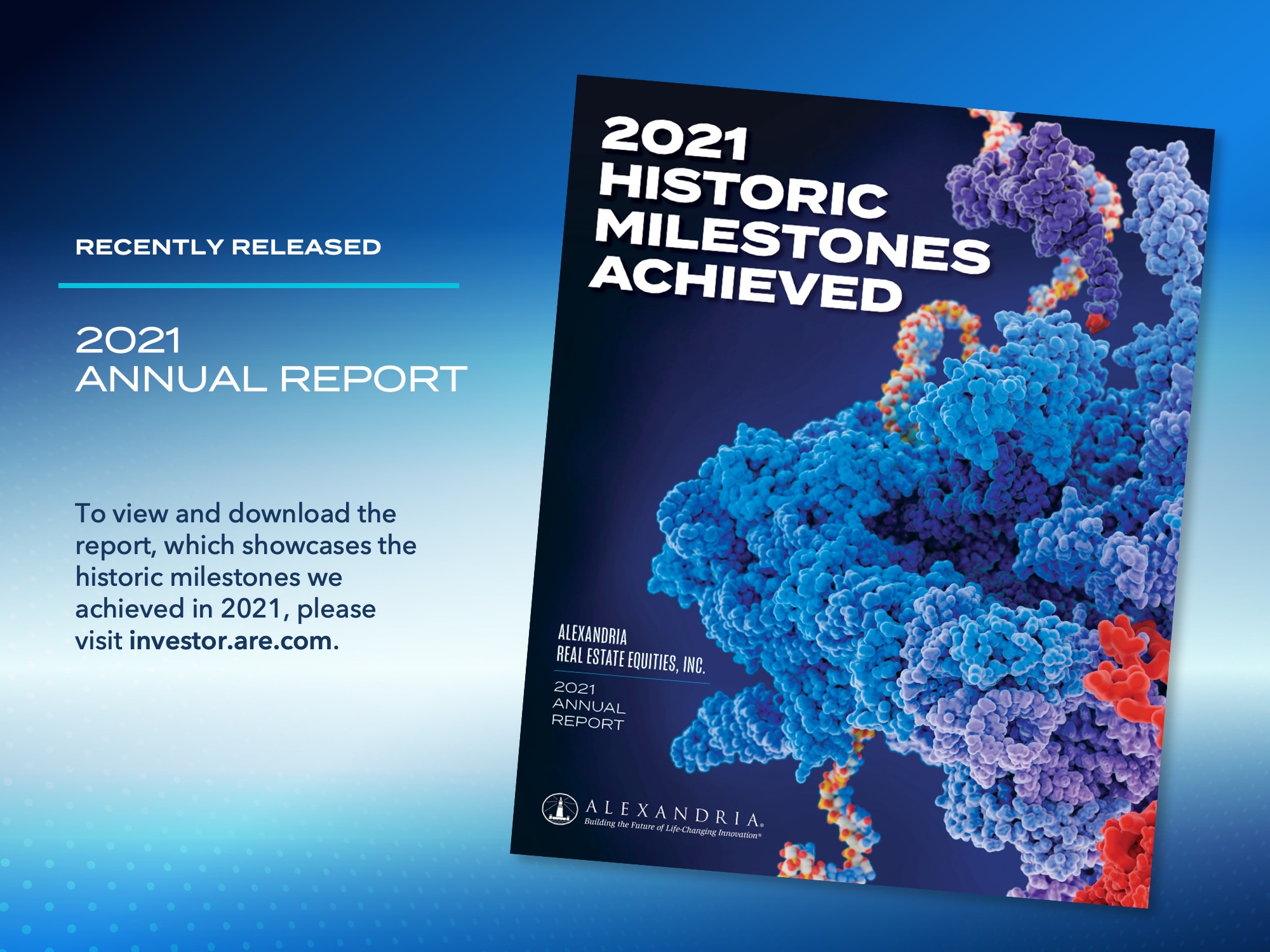 RECENTLY RELEASED

2021
ANNUAL REPORT

To view and download the report, which showcases the historic milestones we achieved in 2021, please visit investor.are.com.

2021
HISTORIC
MILESTONES
ACHIEVED

ALEXANDRIA
REAL ESTATE EQUITIES, INC.

2021
ANNUAL
REPORT

ALEXANDRIA®
Building the Future of Life-Changing Innovation®